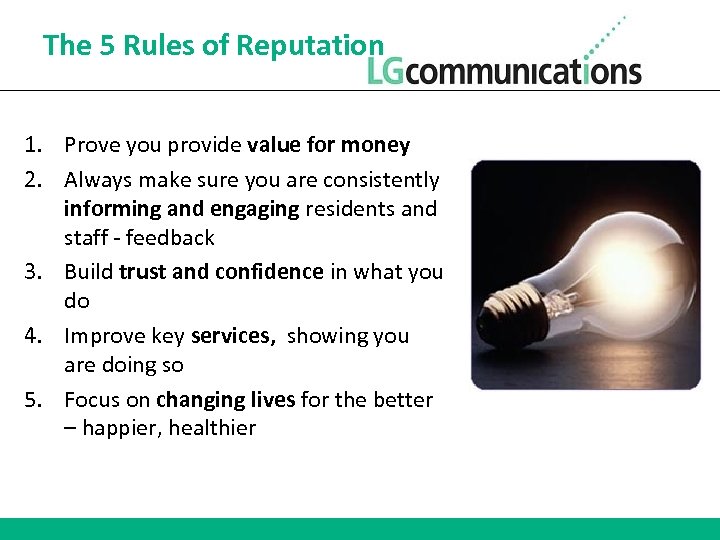 The 5 Rules of Reputation

LGcommunications

1. Prove you provide value for money
2. Always make sure you are consistently informing and engaging residents and staff - feedback
3. Build trust and confidence in what you do
4. Improve key services, showing you are doing so
5. Focus on changing lives for the better – happier, healthier